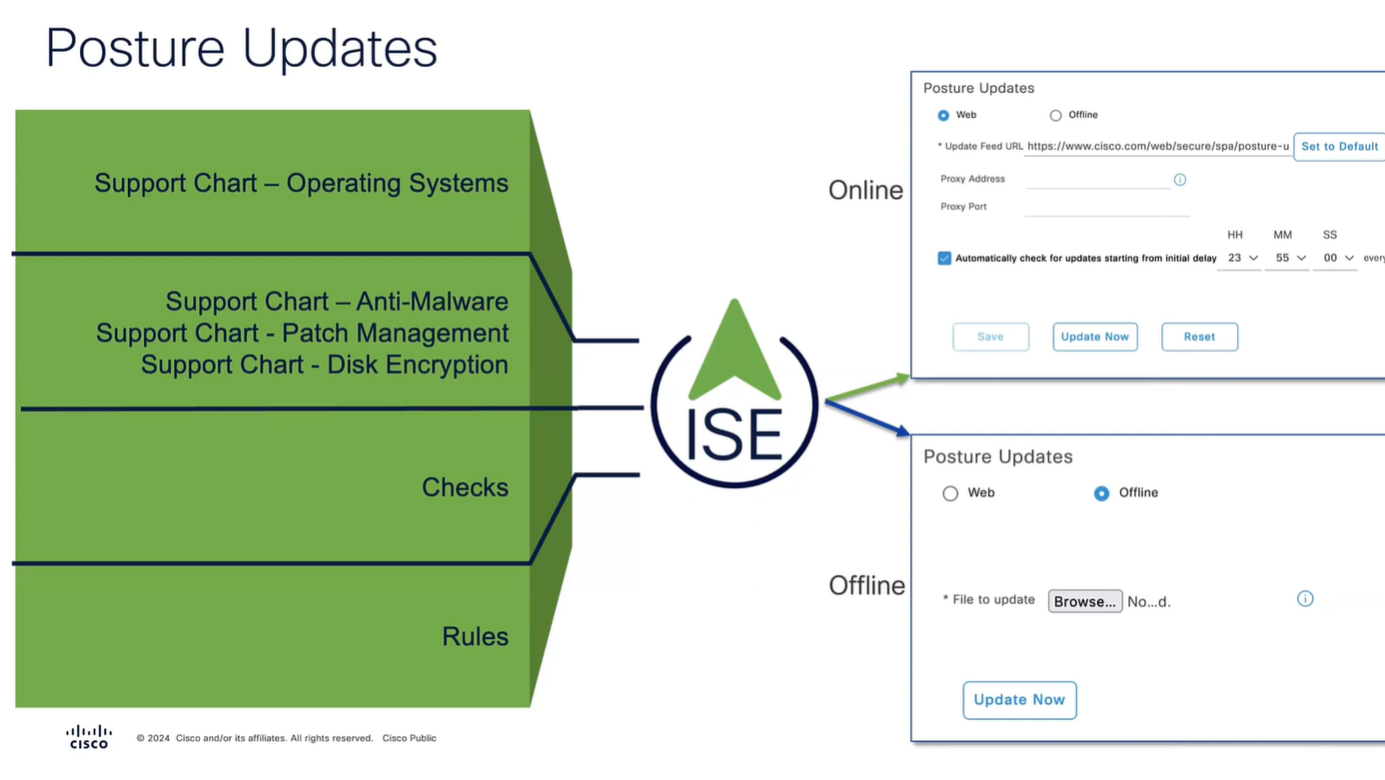 Posture Updates

Support Chart – Operating Systems

Support Chart – Anti-Malware
Support Chart - Patch Management
Support Chart - Disk Encryption

Checks

Rules

ISE

Online

Posture Updates
Web Offline
* Update Feed URL https://www.cisco.com/web/secure/spa/posture-u Set to Default
Proxy Address
Proxy Port
HH MM SS
Automatically check for updates starting from initial delay 23 55 00 every
Save Update Now Reset

Offline

Posture Updates
Web Offline
* File to update Browse... No...d.
Update Now

cisco © 2024 Cisco and/or its affiliates. All rights reserved. Cisco Public